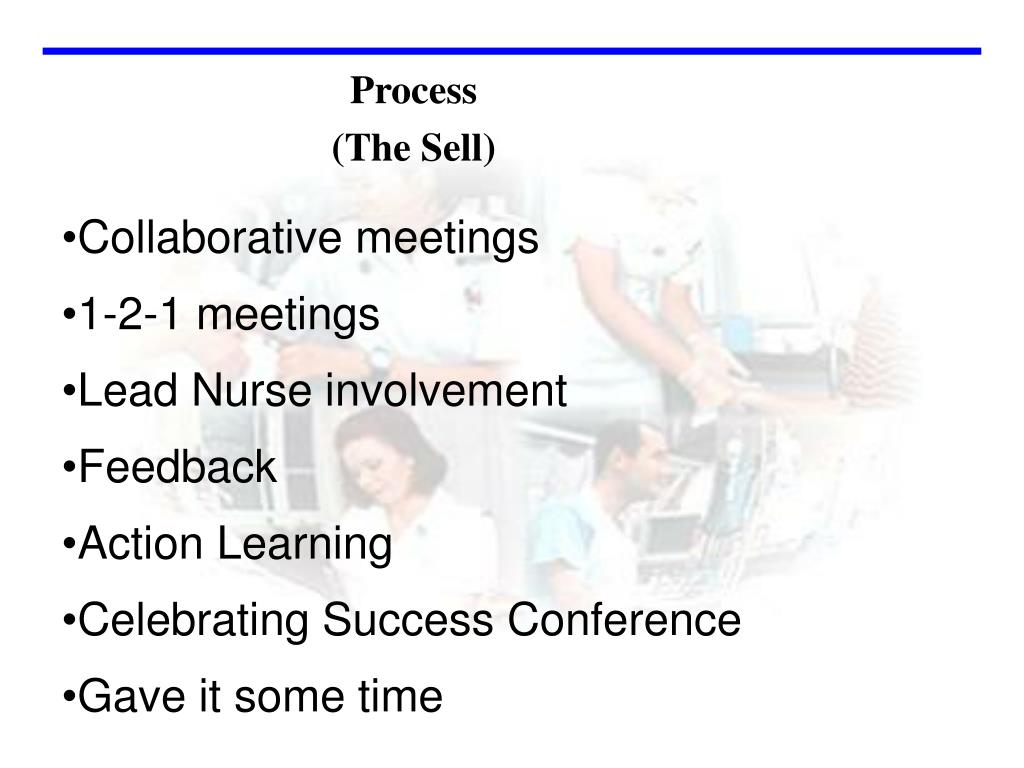 Process
(The Sell)

•Collaborative meetings
•1-2-1 meetings
•Lead Nurse involvement
•Feedback
•Action Learning
•Celebrating Success Conference
•Gave it some time